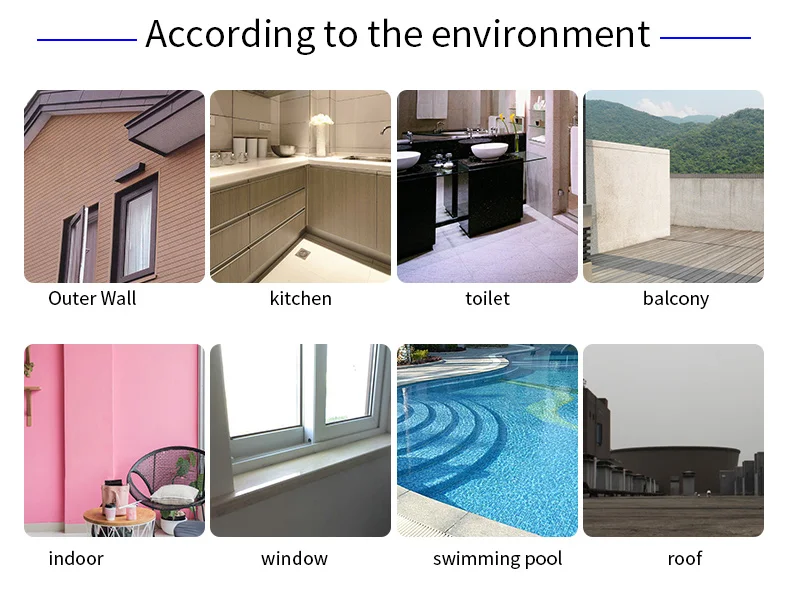 According to the environment

Outer Wall

kitchen

toilet

balcony

indoor

window

swimming pool

roof